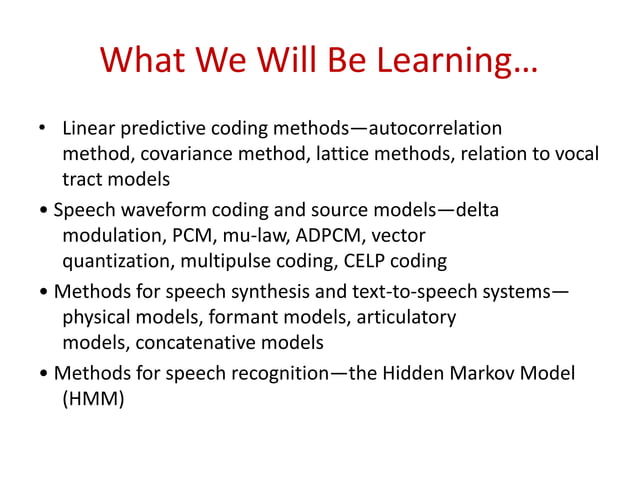 What We Will Be Learning…

• Linear predictive coding methods—autocorrelation method, covariance method, lattice methods, relation to vocal tract models

• Speech waveform coding and source models—delta modulation, PCM, mu-law, ADPCM, vector quantization, multipulse coding, CELP coding

• Methods for speech synthesis and text-to-speech systems—physical models, formant models, articulatory models, concatenative models

• Methods for speech recognition—the Hidden Markov Model (HMM)